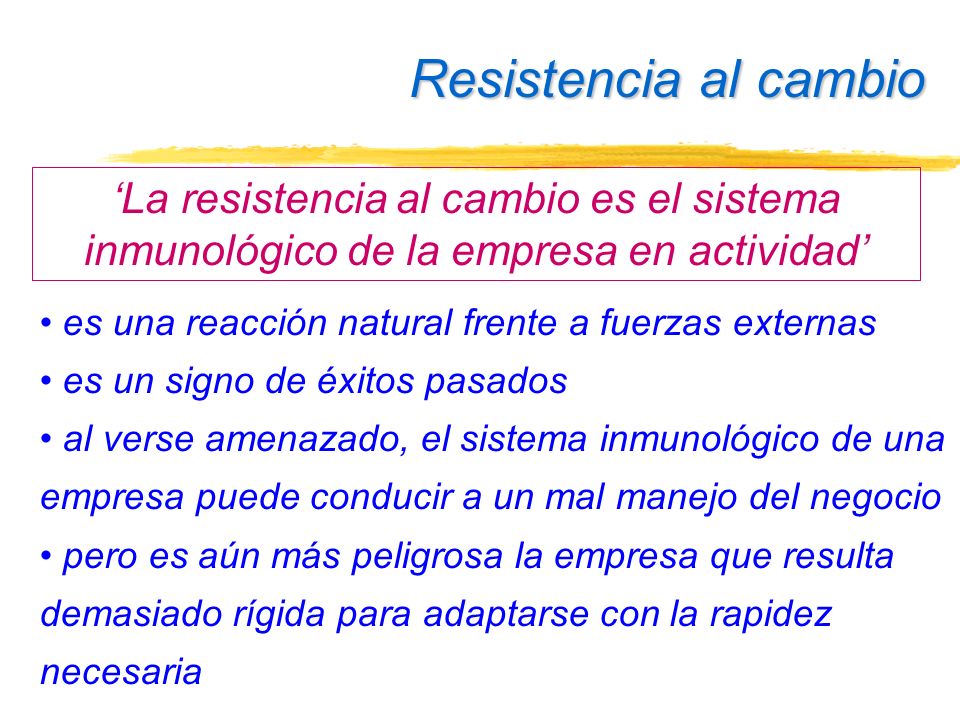 Resistencia al cambio

‘La resistencia al cambio es el sistema inmunológico de la empresa en actividad’

• es una reacción natural frente a fuerzas externas
• es un signo de éxitos pasados
• al verse amenazado, el sistema inmunológico de una empresa puede conducir a un mal manejo del negocio
• pero es aún más peligrosa la empresa que resulta demasiado rígida para adaptarse con la rapidez necesaria